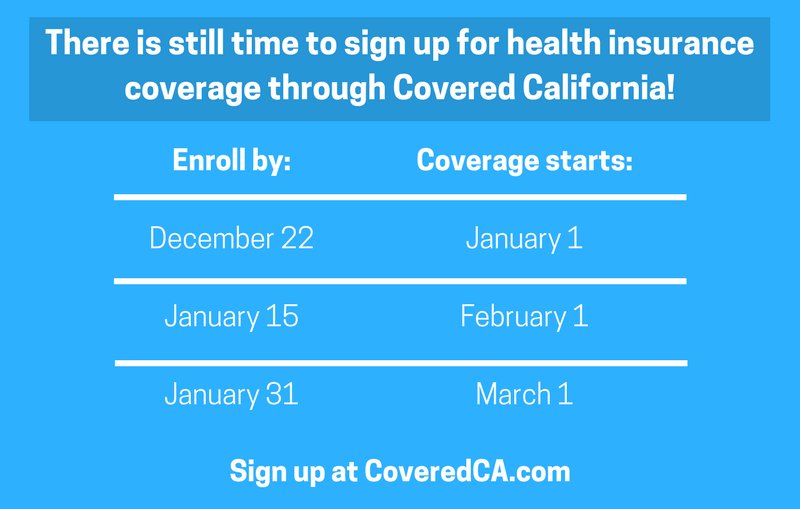 There is still time to sign up for health insurance coverage through Covered California!

| Enroll by: | Coverage starts: |
|---|---|
| December 22 | January 1 |
| January 15 | February 1 |
| January 31 | March 1 |

Sign up at CoveredCA.com